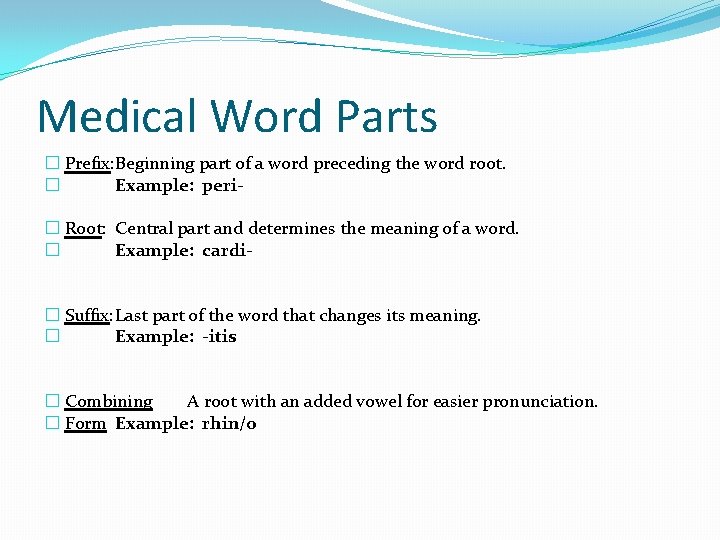 Medical Word Parts

Prefix: Beginning part of a word preceding the word root.
Example: peri-

Root: Central part and determines the meaning of a word.
Example: cardi-

Suffix: Last part of the word that changes its meaning.
Example: -itis

Combining A root with an added vowel for easier pronunciation.
Form Example: rhin/o